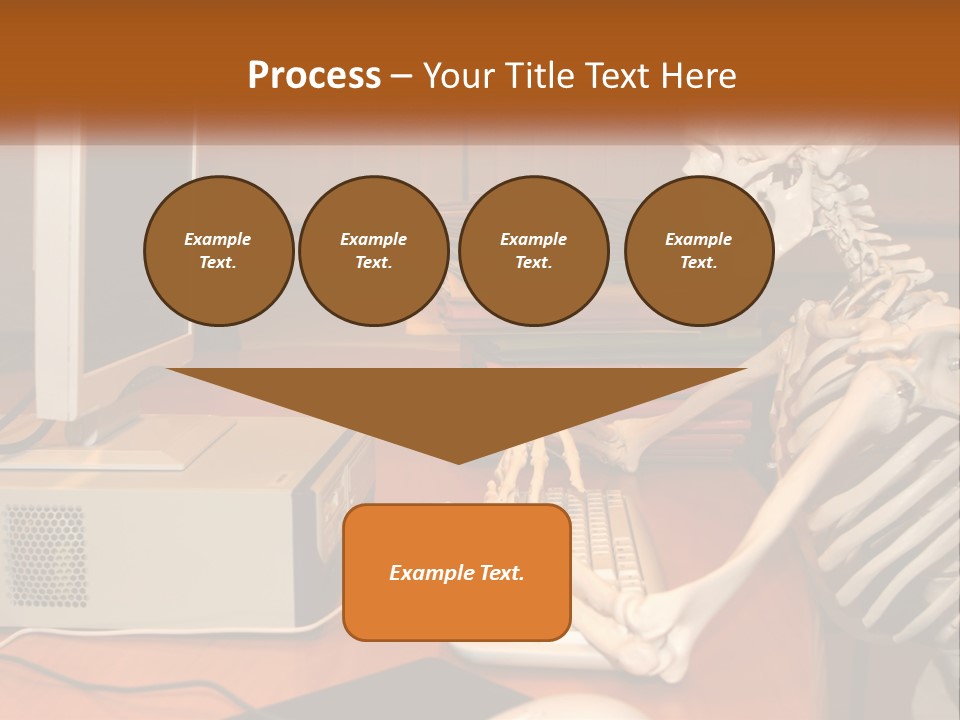 Process – Your Title Text Here

Example Text.

Example Text.

Example Text.

Example Text.

Example Text.